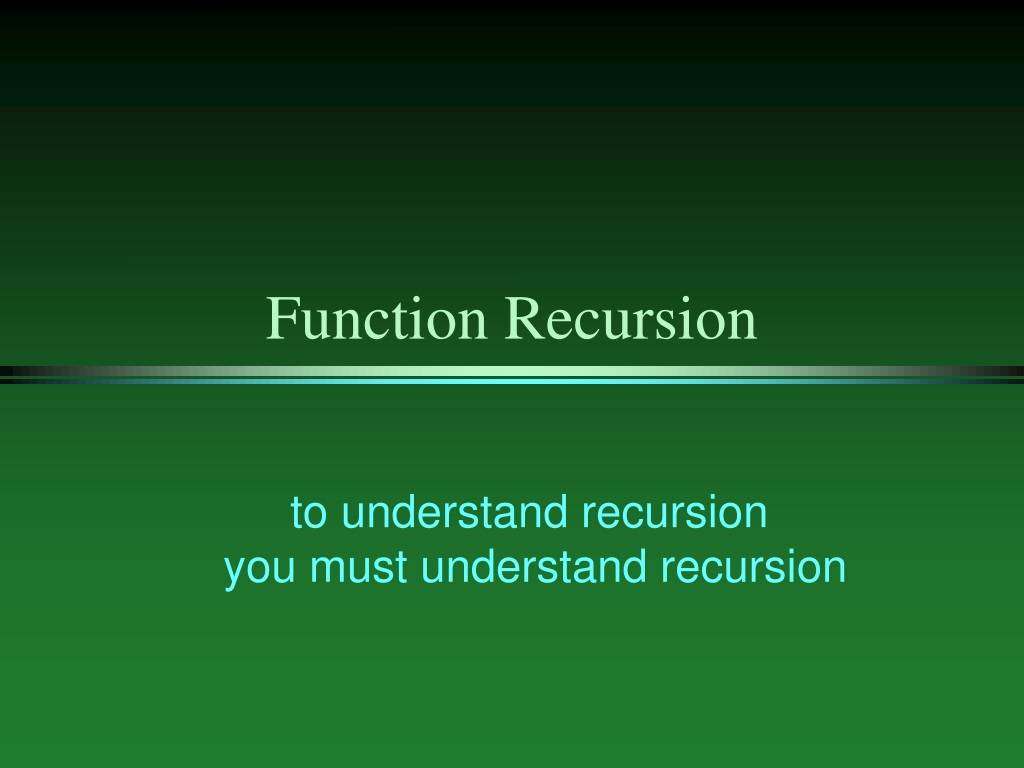 Function Recursion

to understand recursion
you must understand recursion